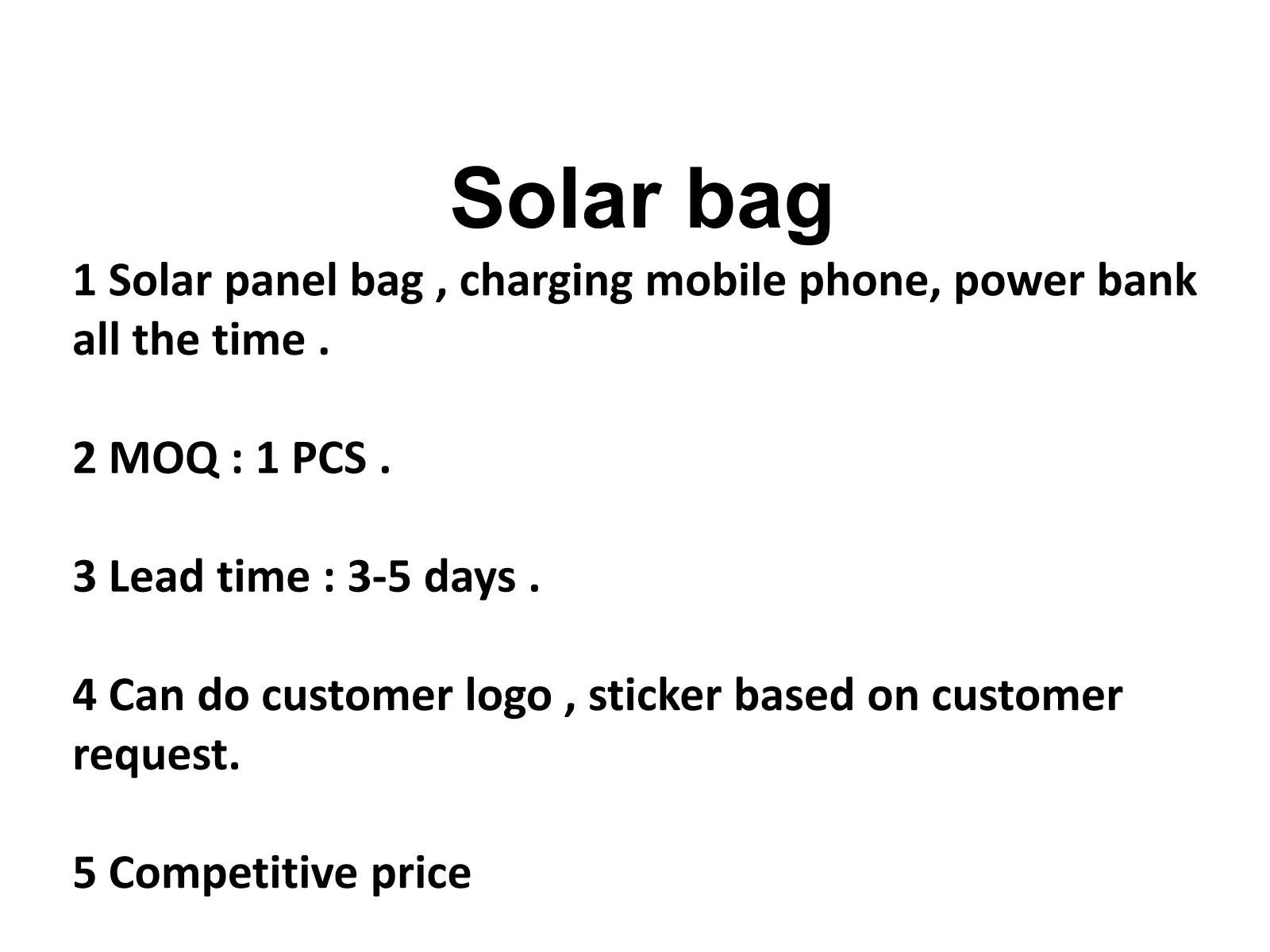 Solar bag

1 Solar panel bag , charging mobile phone, power bank all the time .

2 MOQ : 1 PCS .

3 Lead time : 3-5 days .

4 Can do customer logo , sticker based on customer request.

5 Competitive price